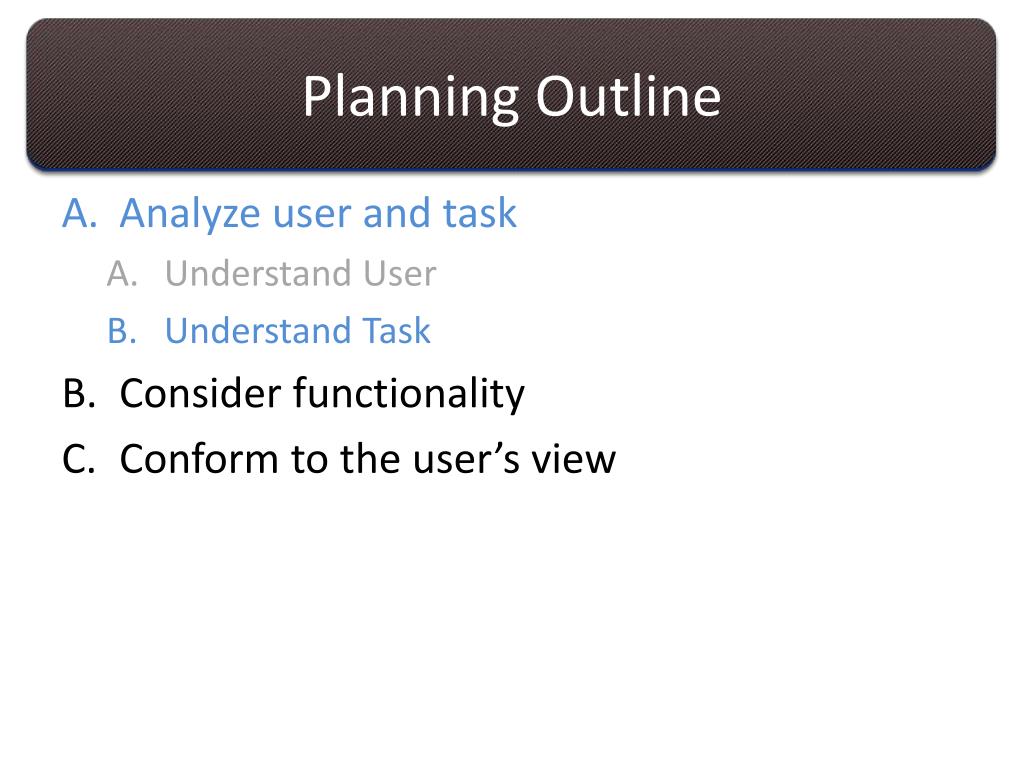 Planning Outline

A. Analyze user and task
  A. Understand User
  B. Understand Task
B. Consider functionality
C. Conform to the user’s view